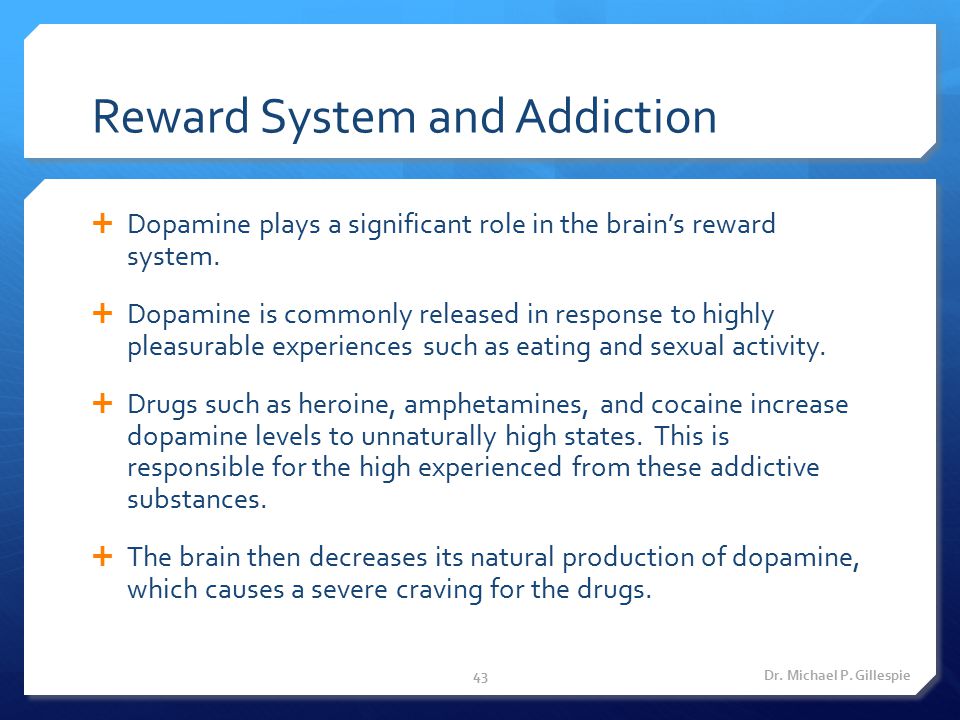 Reward System and Addiction

+ Dopamine plays a significant role in the brain's reward system.

+ Dopamine is commonly released in response to highly pleasurable experiences such as eating and sexual activity.

+ Drugs such as heroine, amphetamines, and cocaine increase dopamine levels to unnaturally high states. This is responsible for the high experienced from these addictive substances.

+ The brain then decreases its natural production of dopamine, which causes a severe craving for the drugs.

43

Dr. Michael P. Gillespie